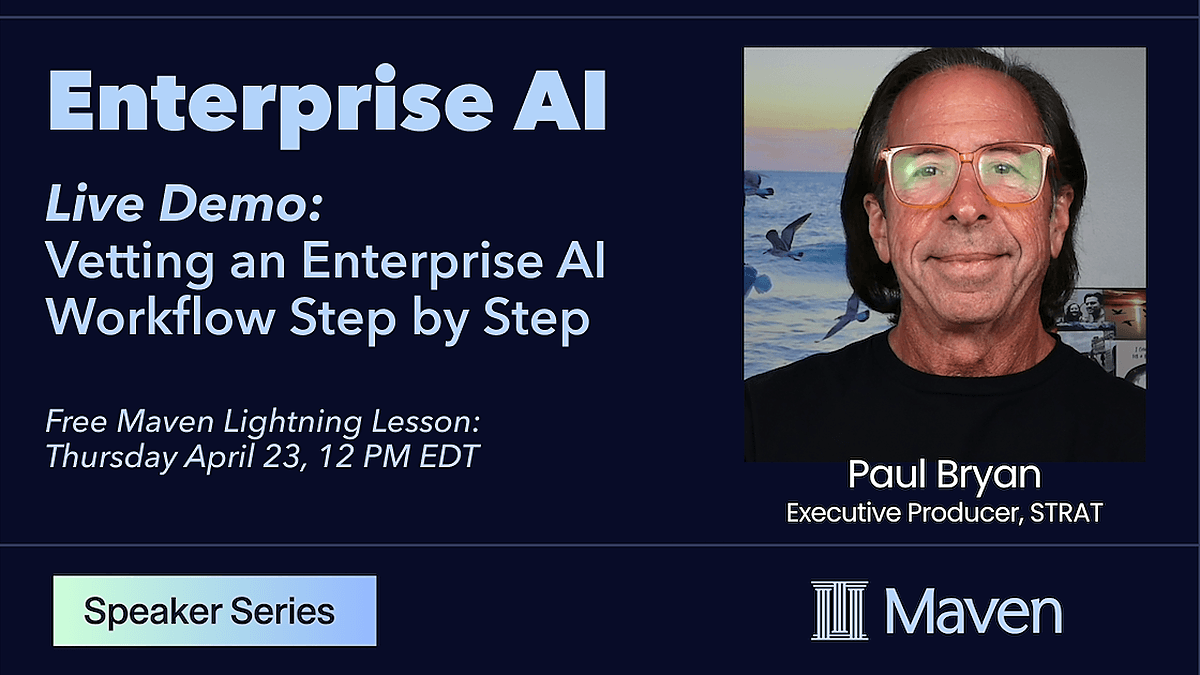 Enterprise AI

Live Demo:
Vetting an Enterprise AI Workflow Step by Step

Free Maven Lightning Lesson:
Thursday April 23, 12 PM EDT

Paul Bryan
Executive Producer, STRAT

Speaker Series

Maven